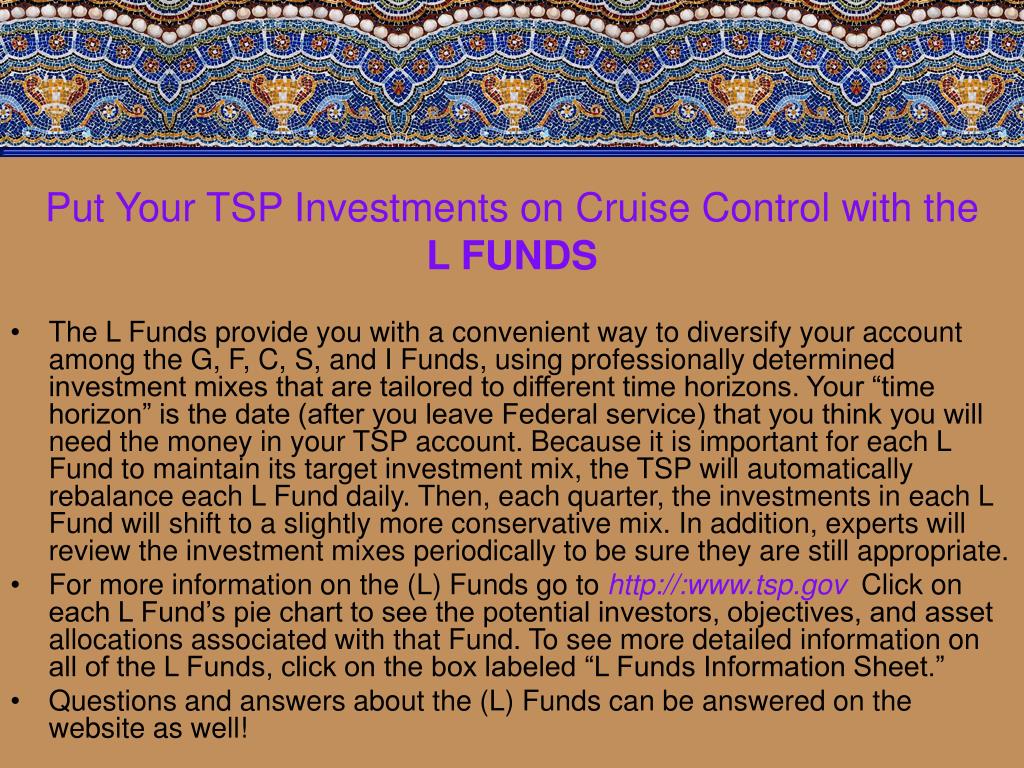 Put Your TSP Investments on Cruise Control with the
L FUNDS

• The L Funds provide you with a convenient way to diversify your account among the G, F, C, S, and I Funds, using professionally determined investment mixes that are tailored to different time horizons. Your “time horizon” is the date (after you leave Federal service) that you think you will need the money in your TSP account. Because it is important for each L Fund to maintain its target investment mix, the TSP will automatically rebalance each L Fund daily. Then, each quarter, the investments in each L Fund will shift to a slightly more conservative mix. In addition, experts will review the investment mixes periodically to be sure they are still appropriate.
• For more information on the (L) Funds go to http://:www.tsp.gov Click on each L Fund’s pie chart to see the potential investors, objectives, and asset allocations associated with that Fund. To see more detailed information on all of the L Funds, click on the box labeled “L Funds Information Sheet.”
• Questions and answers about the (L) Funds can be answered on the website as well!